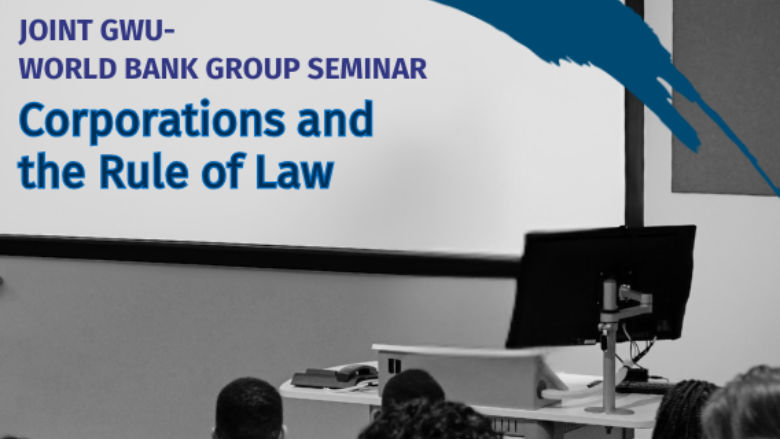 JOINT GWU-
WORLD BANK GROUP SEMINAR

Corporations and the Rule of Law